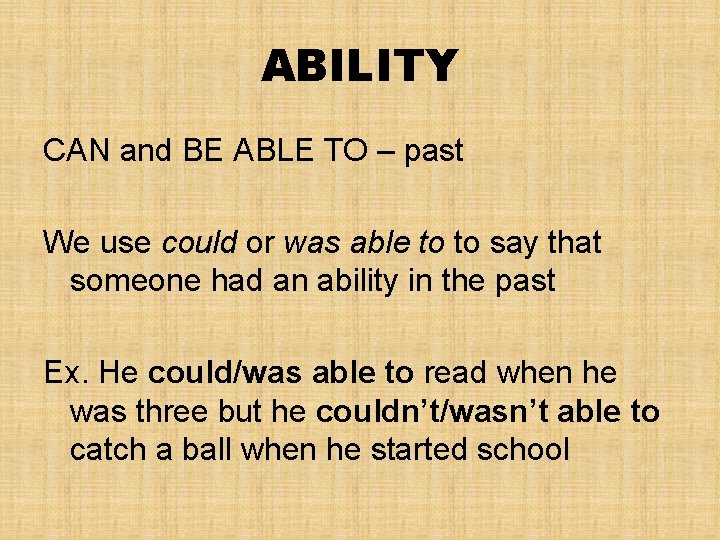 ABILITY

CAN and BE ABLE TO – past

We use could or was able to to say that someone had an ability in the past

Ex. He could/was able to read when he was three but he couldn’t/wasn’t able to catch a ball when he started school